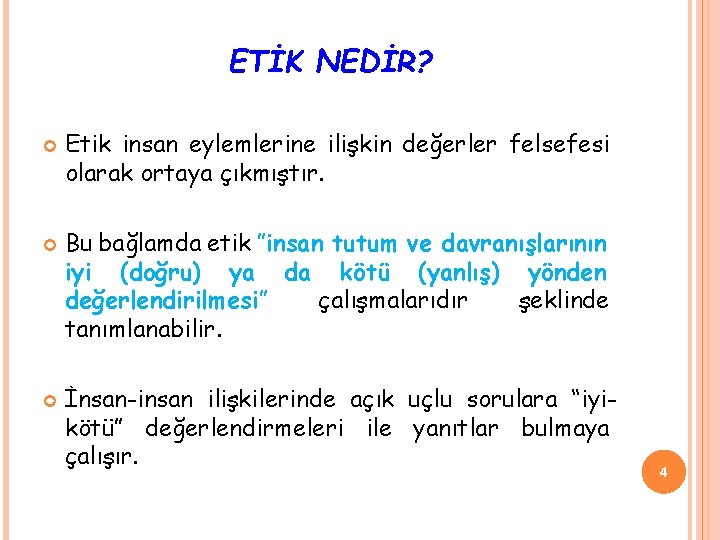 ETİK NEDİR?

Etik insan eylemlerine ilişkin değerler felsefesi olarak ortaya çıkmıştır.

Bu bağlamda etik "insan tutum ve davranışlarının iyi (doğru) ya da kötü (yanlış) yönden değerlendirilmesi" çalışmalarıdır şeklinde tanımlanabilir.

İnsan-insan ilişkilerinde açık uçlu sorulara "iyi-kötü" değerlendirmeleri ile yanıtlar bulmaya çalışır.

4